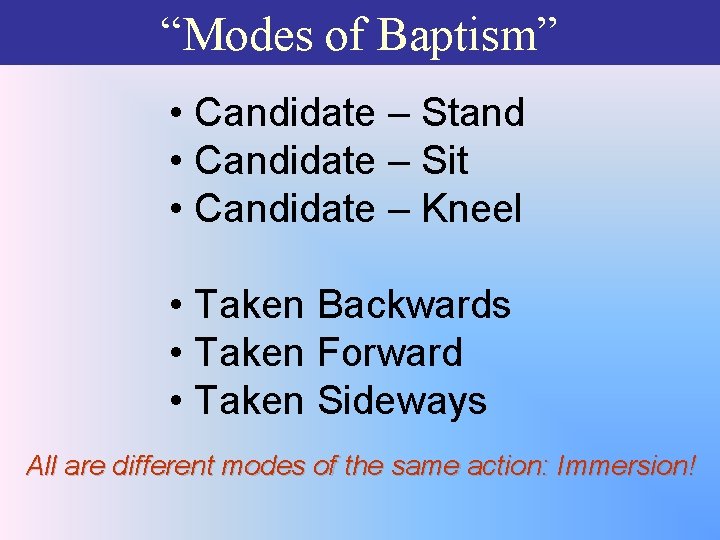 “Modes of Baptism”

• Candidate – Stand
• Candidate – Sit
• Candidate – Kneel

• Taken Backwards
• Taken Forward
• Taken Sideways

All are different modes of the same action: Immersion!